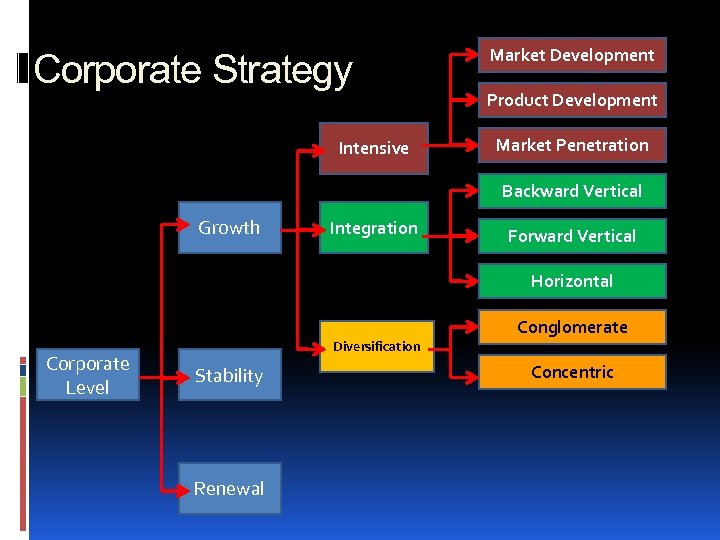 Corporate Strategy

Corporate Level

Growth

Stability

Renewal

Intensive

Integration

Diversification

Market Development

Product Development

Market Penetration

Backward Vertical

Forward Vertical

Horizontal

Conglomerate

Concentric